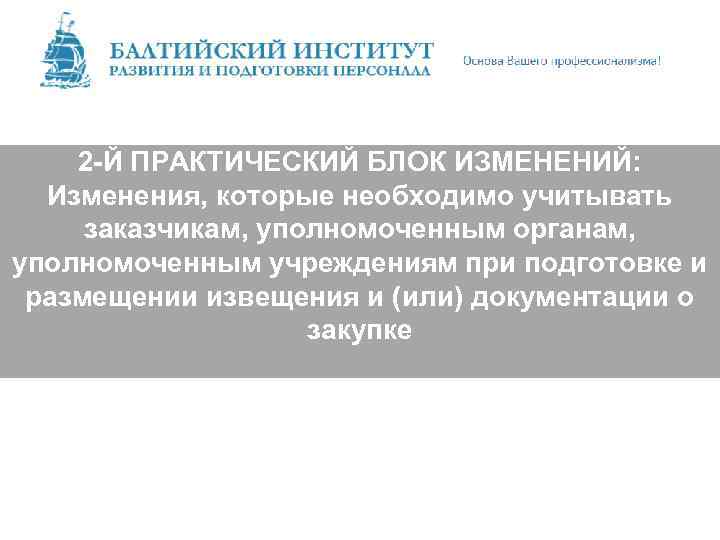 БАЛТИЙСКИЙ ИНСТИТУТ
РАЗВИТИЯ И ПОДГОТОВКИ ПЕРСОНАЛА

Основа Вашего профессионализма!

2-Й ПРАКТИЧЕСКИЙ БЛОК ИЗМЕНЕНИЙ: Изменения, которые необходимо учитывать заказчикам, уполномоченным органам, уполномоченным учреждениям при подготовке и размещении извещения и (или) документации о закупке